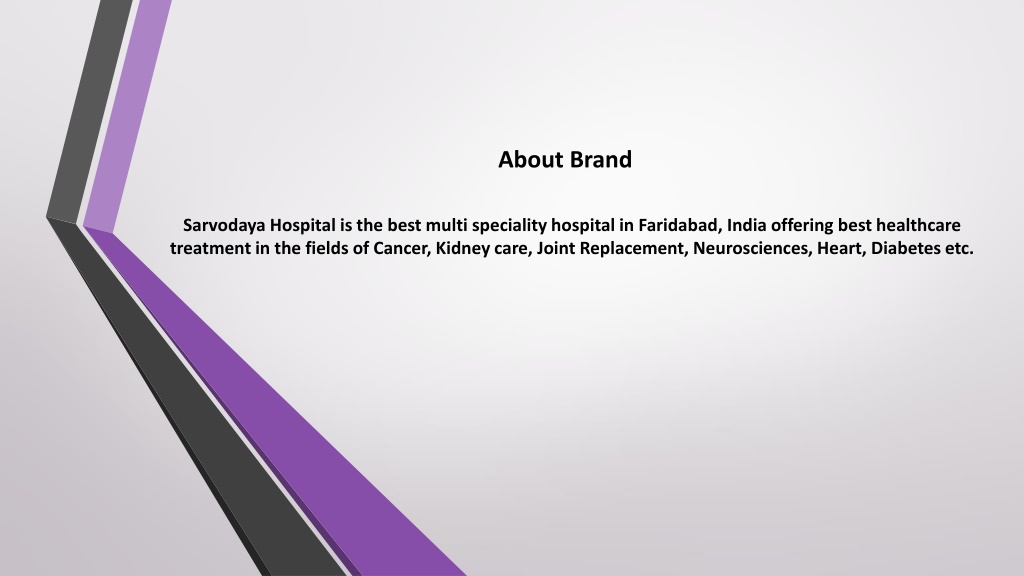 About Brand

Sarvodaya Hospital is the best multi speciality hospital in Faridabad, India offering best healthcare treatment in the fields of Cancer, Kidney care, Joint Replacement, Neurosciences, Heart, Diabetes etc.